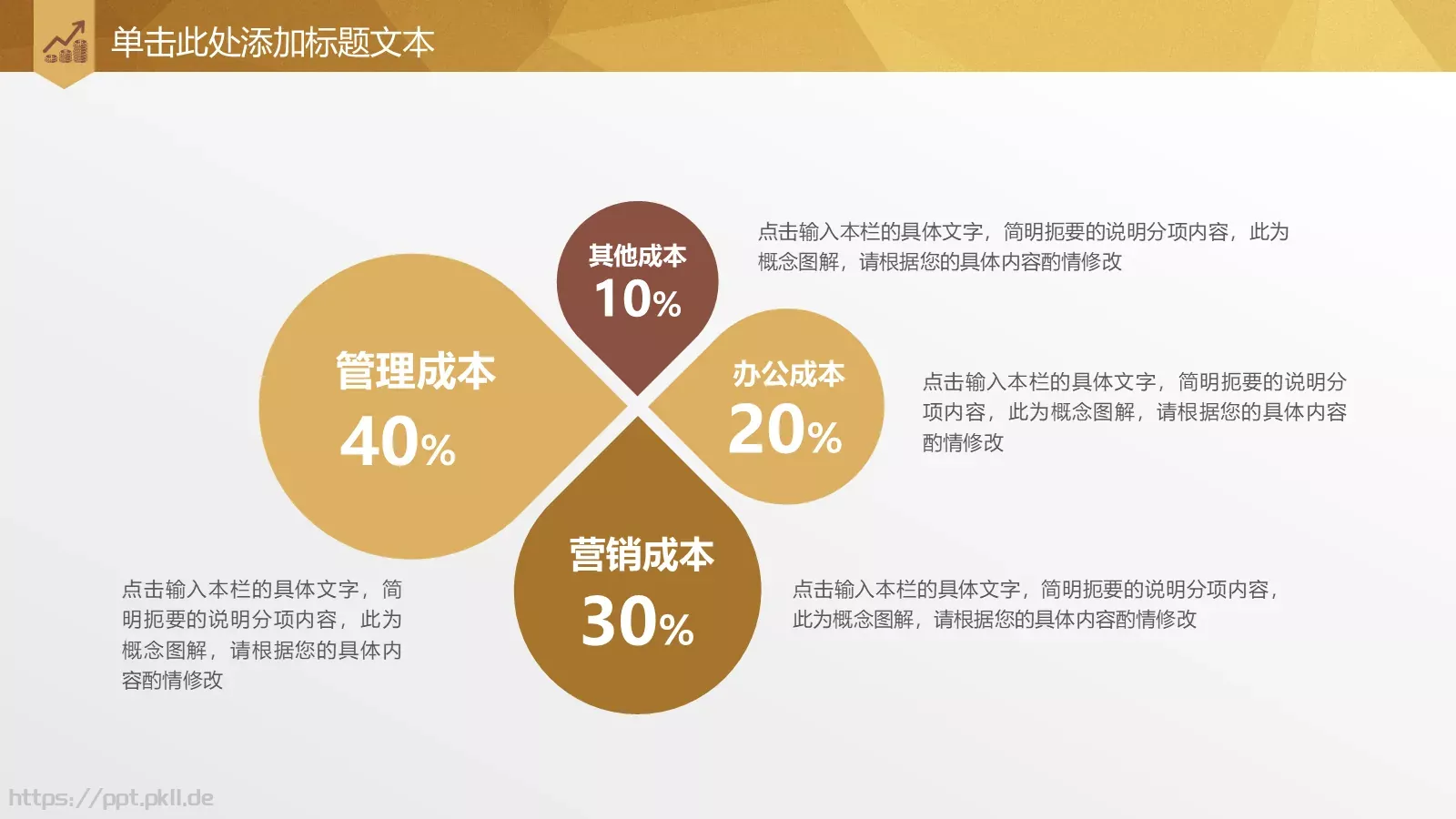 单击此处添加标题文本

其他成本
10%

点击输入本栏的具体文字，简明扼要的说明分项内容，此为概念图解，请根据您的具体内容酌情修改

管理成本
40%

办公成本
20%

点击输入本栏的具体文字，简明扼要的说明分项内容，此为概念图解，请根据您的具体内容酌情修改

营销成本
30%

点击输入本栏的具体文字，简明扼要的说明分项内容，此为概念图解，请根据您的具体内容酌情修改

点击输入本栏的具体文字，简明扼要的说明分项内容，此为概念图解，请根据您的具体内容酌情修改

https://ppt.pkll.de